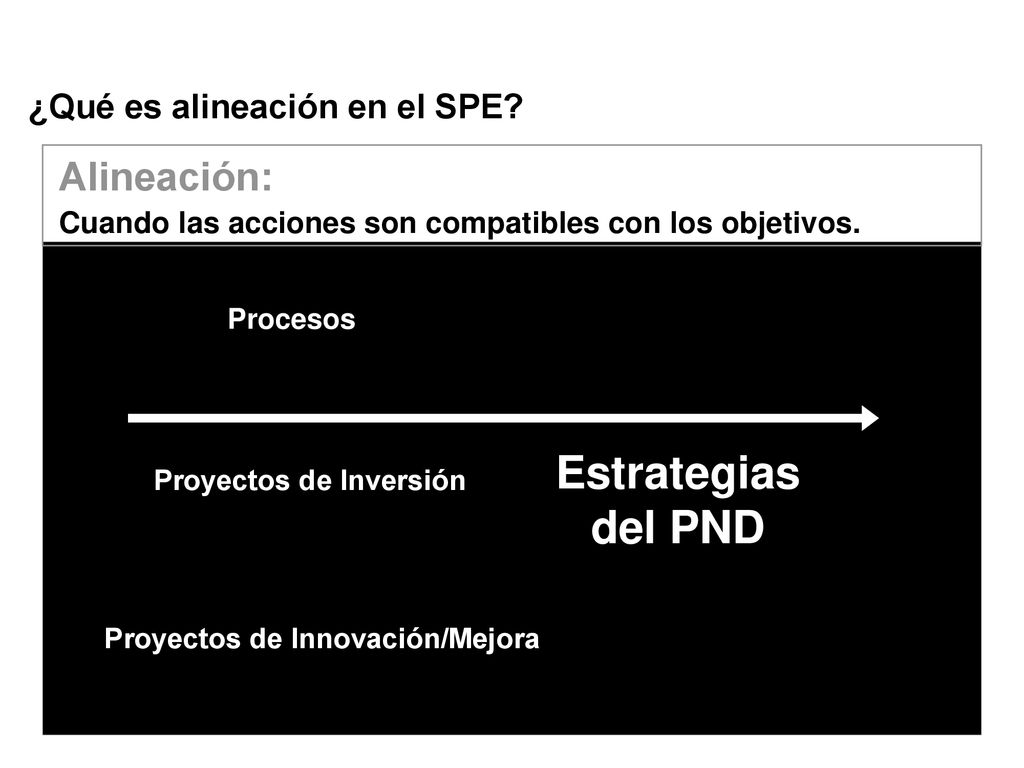 ¿Qué es alineación en el SPE?

Alineación:

Cuando las acciones son compatibles con los objetivos.

Procesos

Proyectos de Inversión

Estrategias del PND

Proyectos de Innovación/Mejora